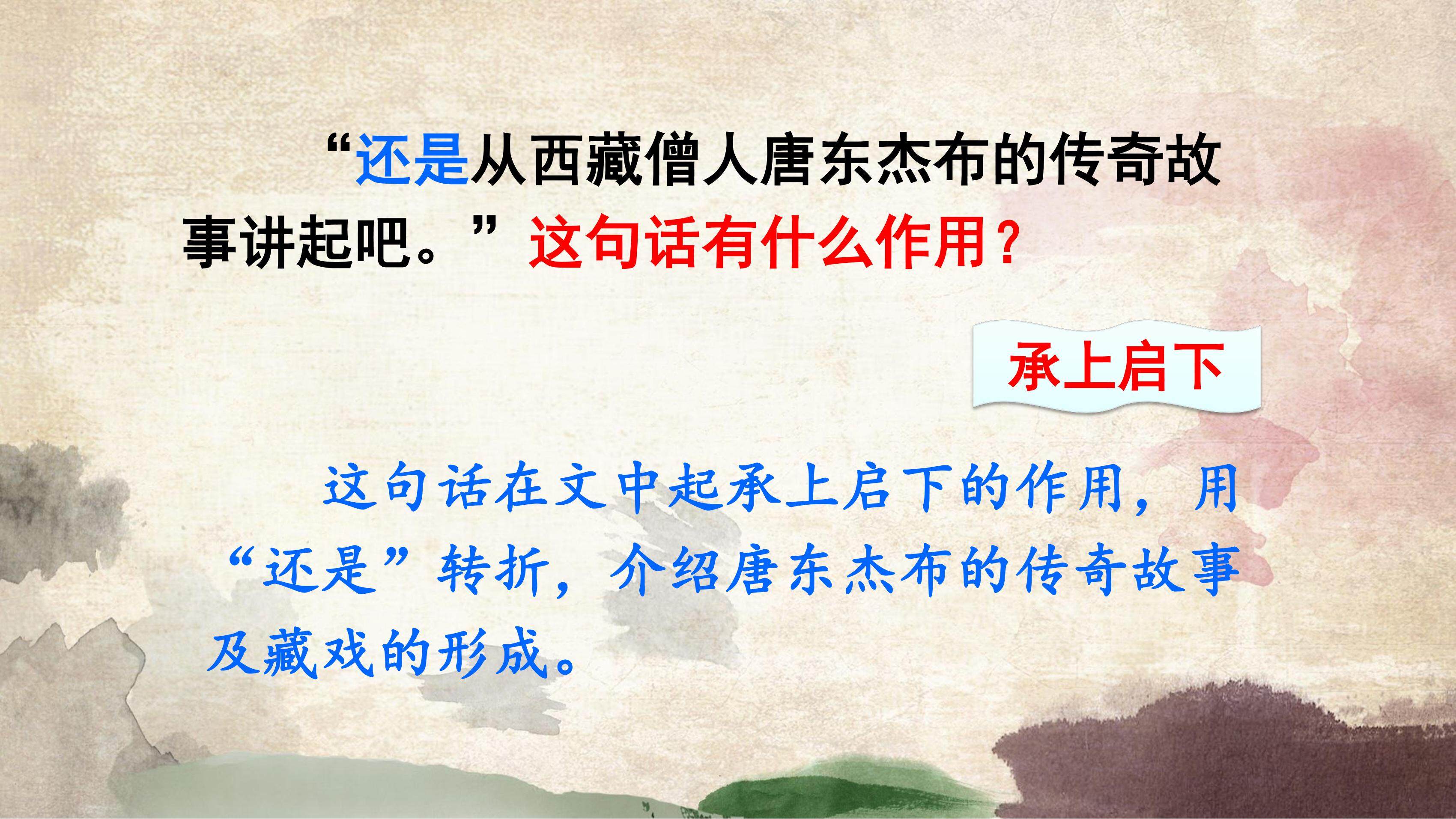 “还是从西藏僧人唐东杰布的传奇故事讲起吧。”这句话有什么作用？

承上启下

这句话在文中起承上启下的作用，用“还是”转折，介绍唐东杰布的传奇故事及藏戏的形成。